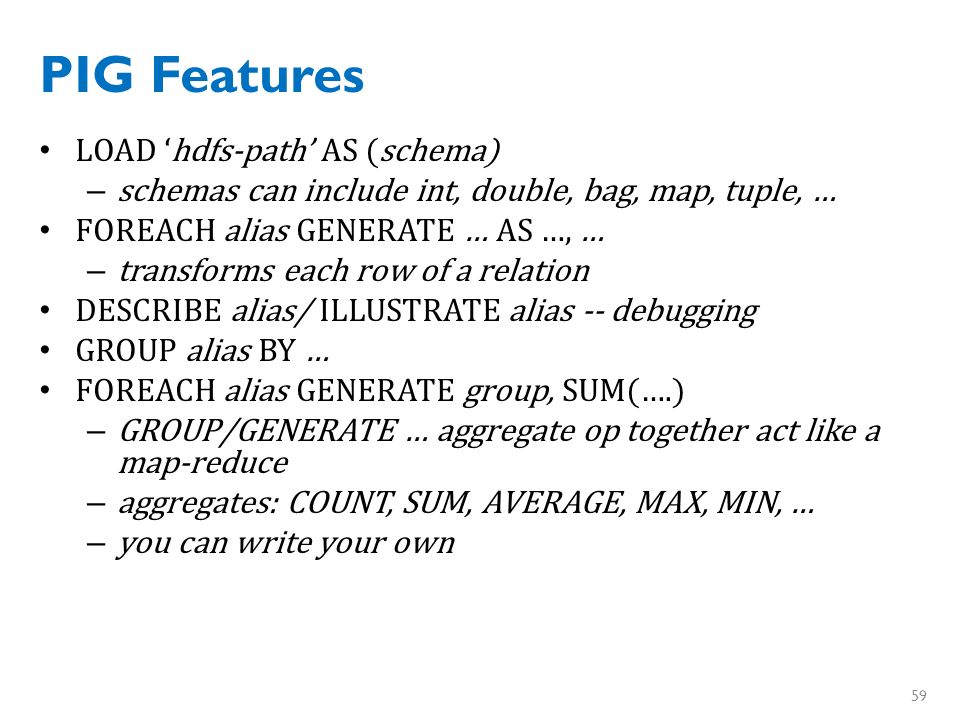 PIG Features

• LOAD 'hdfs-path' AS (schema)
  – schemas can include int, double, bag, map, tuple, …
• FOREACH alias GENERATE … AS …, …
  – transforms each row of a relation
• DESCRIBE alias/ ILLUSTRATE alias -- debugging
• GROUP alias BY …
• FOREACH alias GENERATE group, SUM(….)
  – GROUP/GENERATE … aggregate op together act like a map-reduce
  – aggregates: COUNT, SUM, AVERAGE, MAX, MIN, …
  – you can write your own

59